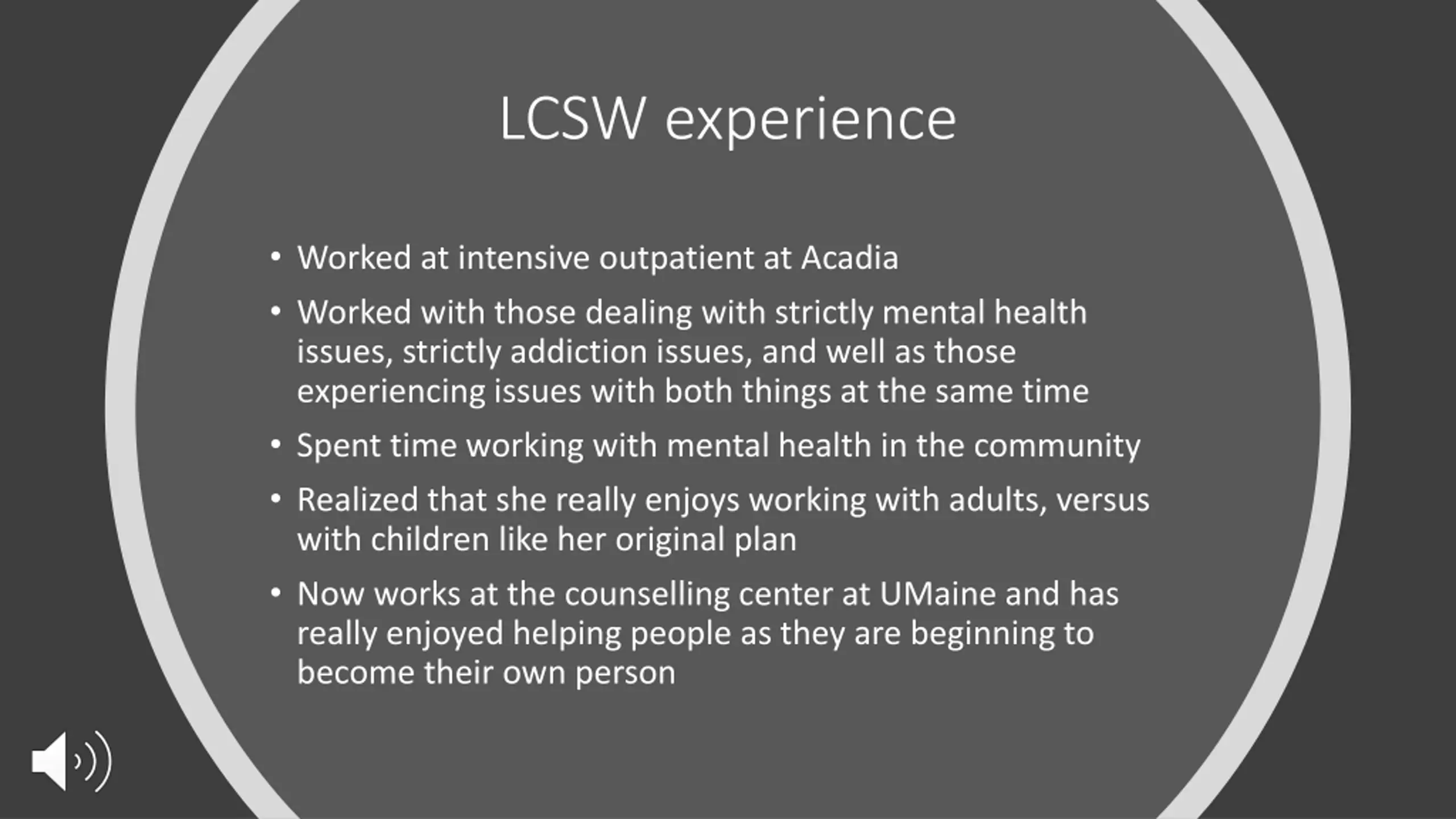 LCSW experience

• Worked at intensive outpatient at Acadia

• Worked with those dealing with strictly mental health issues, strictly addiction issues, and well as those experiencing issues with both things at the same time

• Spent time working with mental health in the community

• Realized that she really enjoys working with adults, versus with children like her original plan

• Now works at the counselling center at UMaine and has really enjoyed helping people as they are beginning to become their own person